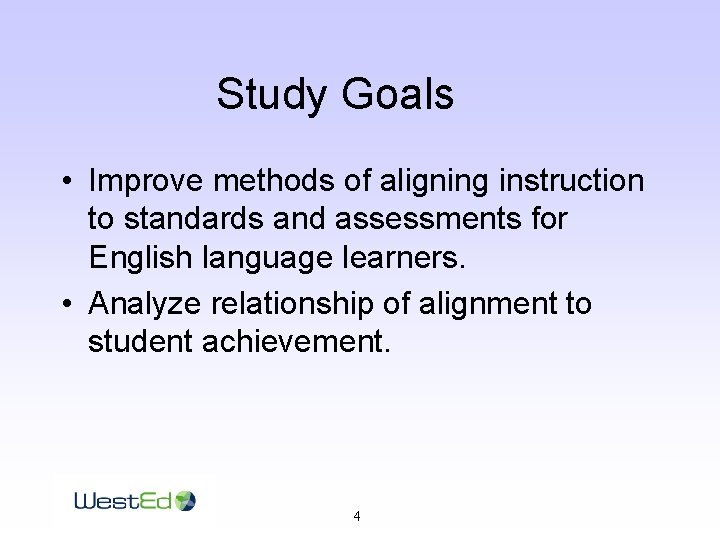 Study Goals

• Improve methods of aligning instruction to standards and assessments for English language learners.
• Analyze relationship of alignment to student achievement.

WestEd

4